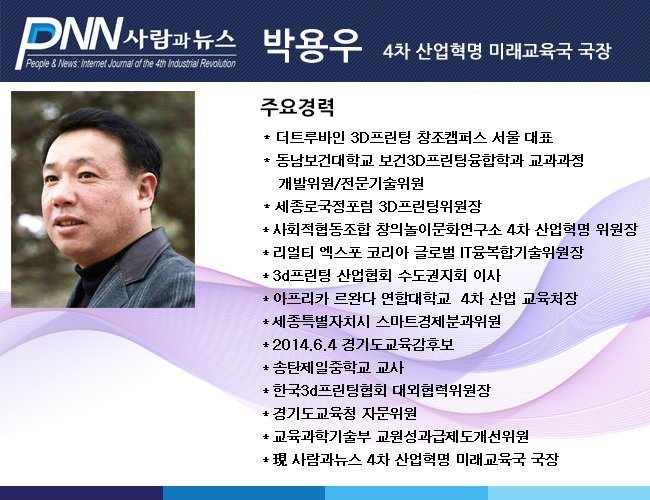 PNN 사람과뉴스
People & News: Internet Journal of the 4th Industrial Revolution

박용우 4차 산업혁명 미래교육국 국장

주요경력

* 더트루바인 3D프린팅 창조캠퍼스 서울 대표
* 동남보건대학교 보건3D프린팅융합학과 교과과정 개발위원/전문기술위원
* 세종로국정포럼 3D프린팅위원장
* 사회적협동조합 창의놀이문화연구소 4차 산업혁명 위원장
* 리얼티 엑스포 코리아 글로벌 IT융복합기술위원장
* 3d프린팅 산업협회 수도권지회 이사
* 아프리카 르완다 연합대학교 4차 산업 교육처장
* 세종특별자치시 스마트경제분과위원
* 2014.6.4 경기도교육감후보
* 송탄제일중학교 교사
* 한국3d프린팅협회 대외협력위원장
* 경기도교육청 자문위원
* 교육과학기술부 교원성과급제도개선위원
* 現 사람과뉴스 4차 산업혁명 미래교육국 국장